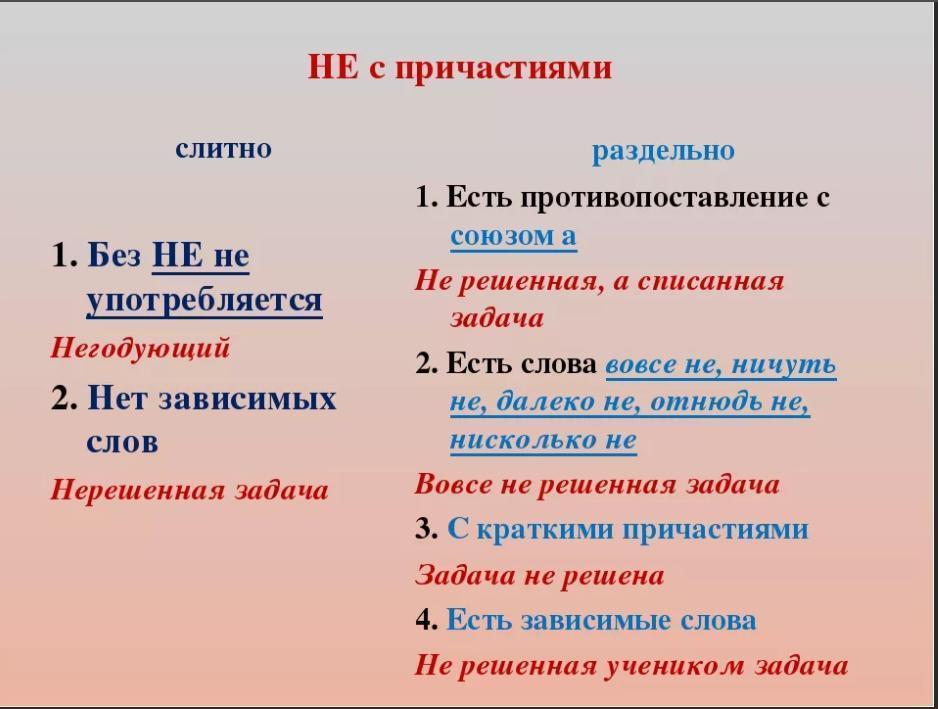 НЕ с причастиями

слитно

1. Без НЕ не употребляется

Негодующий

2. Нет зависимых слов

Нерешенная задача

раздельно

1. Есть противопоставление с союзом а

Не решенная, а списанная задача

2. Есть слова вовсе не, ничуть не, далеко не, отнюдь не, нисколько не

Вовсе не решенная задача

3. С краткими причастиями

Задача не решена

4. Есть зависимые слова

Не решенная учеником задача